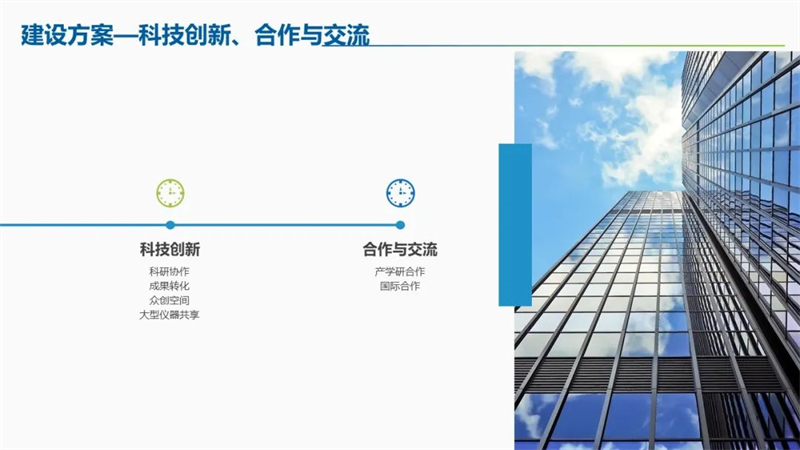 建设方案—科技创新、合作与交流

科技创新

科研协作
成果转化
众创空间
大型仪器共享

合作与交流

产学研合作
国际合作